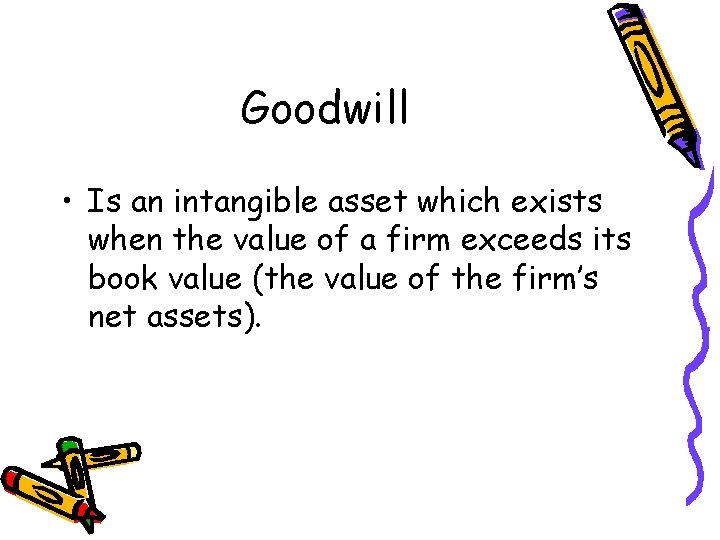 Goodwill

• Is an intangible asset which exists when the value of a firm exceeds its book value (the value of the firm's net assets).